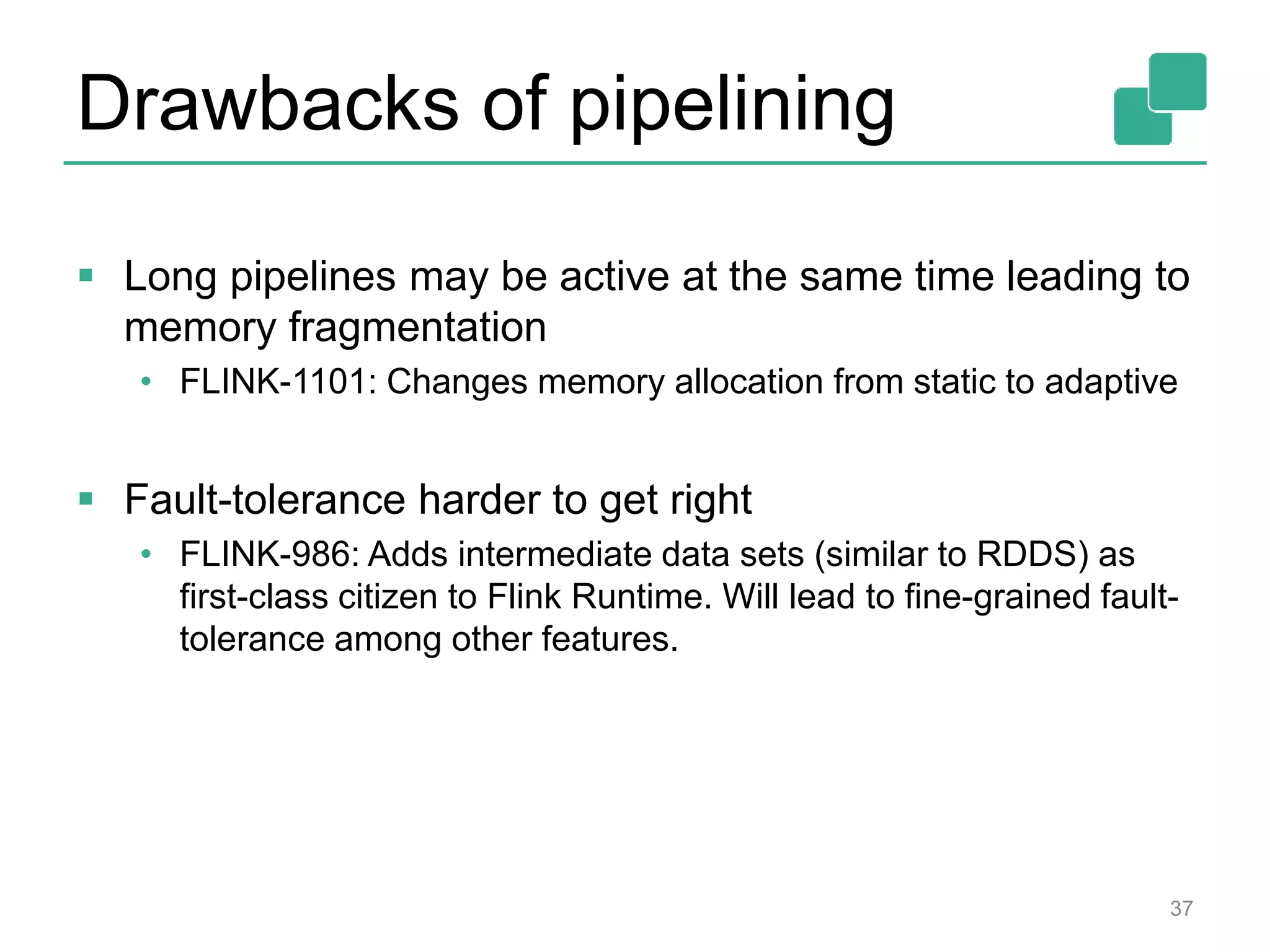 Drawbacks of pipelining

▪ Long pipelines may be active at the same time leading to memory fragmentation

• FLINK-1101: Changes memory allocation from static to adaptive

▪ Fault-tolerance harder to get right

• FLINK-986: Adds intermediate data sets (similar to RDDS) as first-class citizen to Flink Runtime. Will lead to fine-grained fault-tolerance among other features.

37